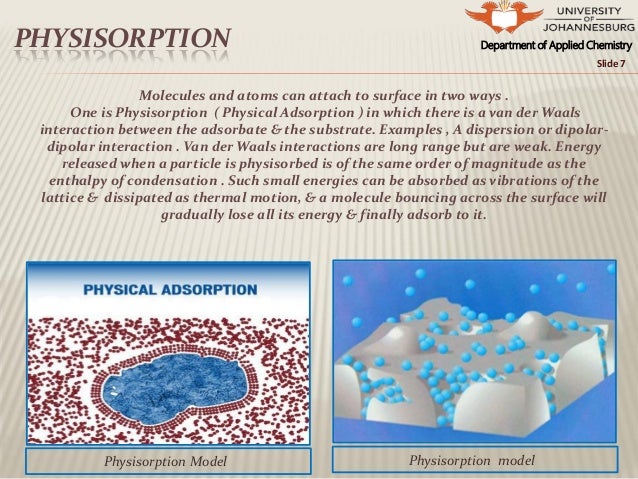 PHYSISORPTION

UNIVERSITY OF JOHANNESBURG
Department of Applied Chemistry
Slide 7

Molecules and atoms can attach to surface in two ways . One is Physisorption ( Physical Adsorption ) in which there is a van der Waals interaction between the adsorbate & the substrate. Examples , A dispersion or dipolar-dipolar interaction . Van der Waals interactions are long range but are weak. Energy released when a particle is physisorbed is of the same order of magnitude as the enthalpy of condensation . Such small energies can be absorbed as vibrations of the lattice & dissipated as thermal motion, & a molecule bouncing across the surface will gradually lose all its energy & finally adsorb to it.

PHYSICAL ADSORPTION

Physisorption Model

Physisorption model